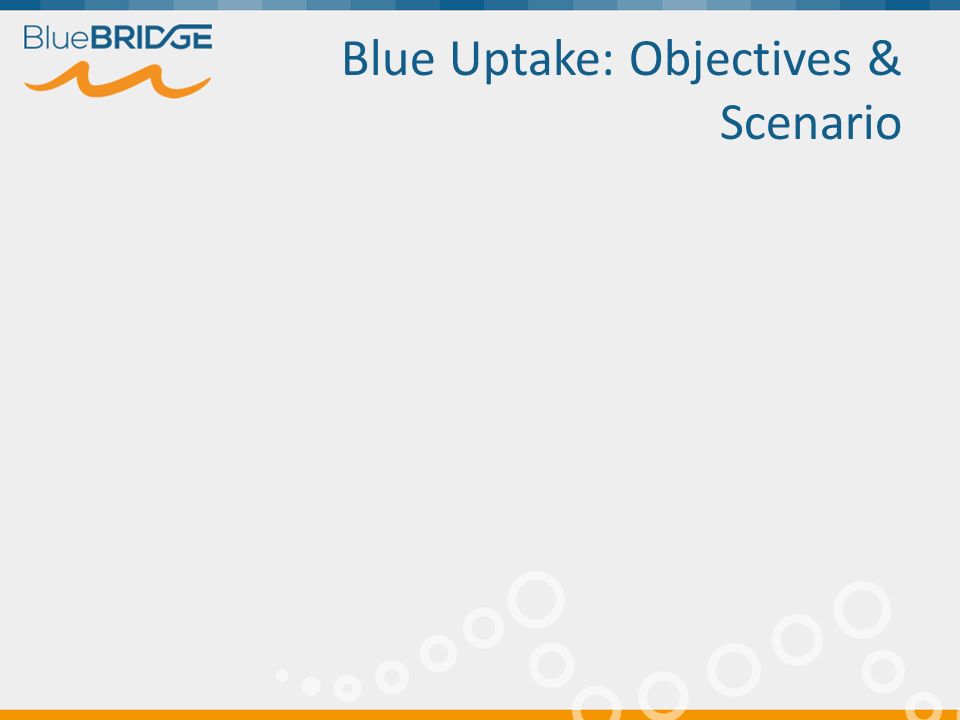 BlueBRIDGE

Blue Uptake: Objectives & Scenario